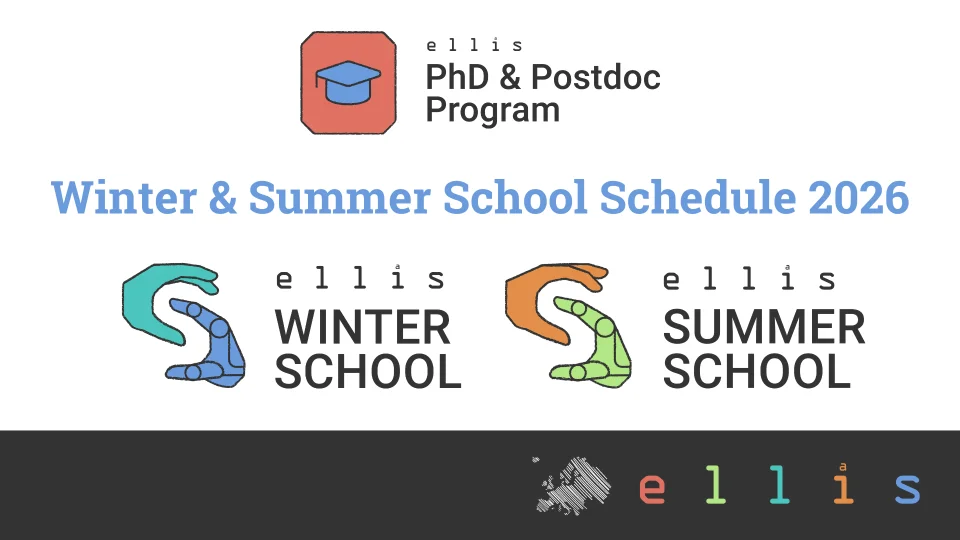 ellis
PhD & Postdoc Program

Winter & Summer School Schedule 2026

ellis
WINTER SCHOOL

ellis
SUMMER SCHOOL

ellis